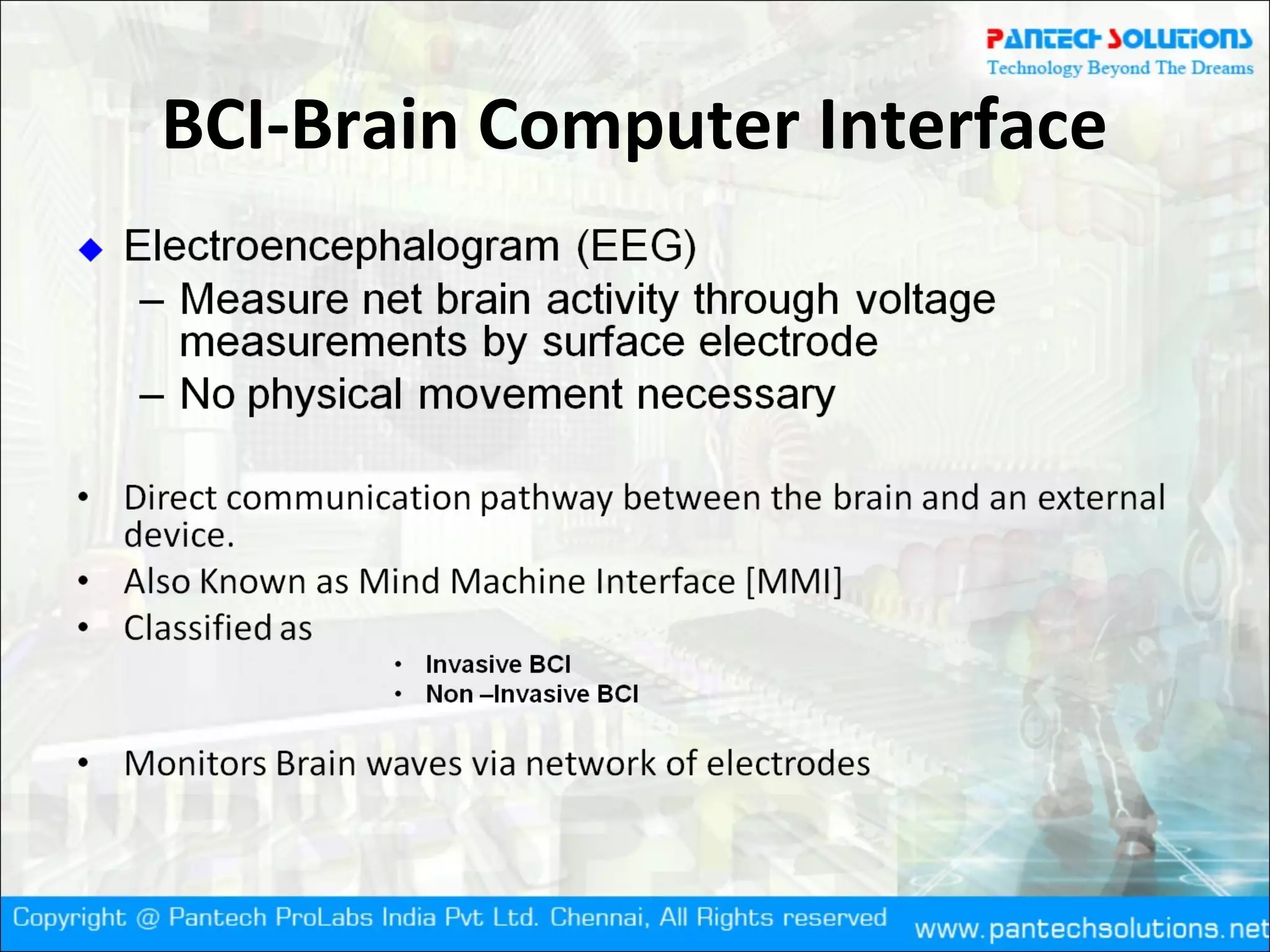 PANTECH SOLUTIONS
Technology Beyond The Dreams

BCI-Brain Computer Interface

◆ Electroencephalogram (EEG)
– Measure net brain activity through voltage measurements by surface electrode
– No physical movement necessary

• Direct communication pathway between the brain and an external device.
• Also Known as Mind Machine Interface [MMI]
• Classified as
  • Invasive BCI
  • Non –Invasive BCI

• Monitors Brain waves via network of electrodes

Copyright @ Pantech ProLabs India Pvt Ltd. Chennai, All Rights reserved www.pantechsolutions.net